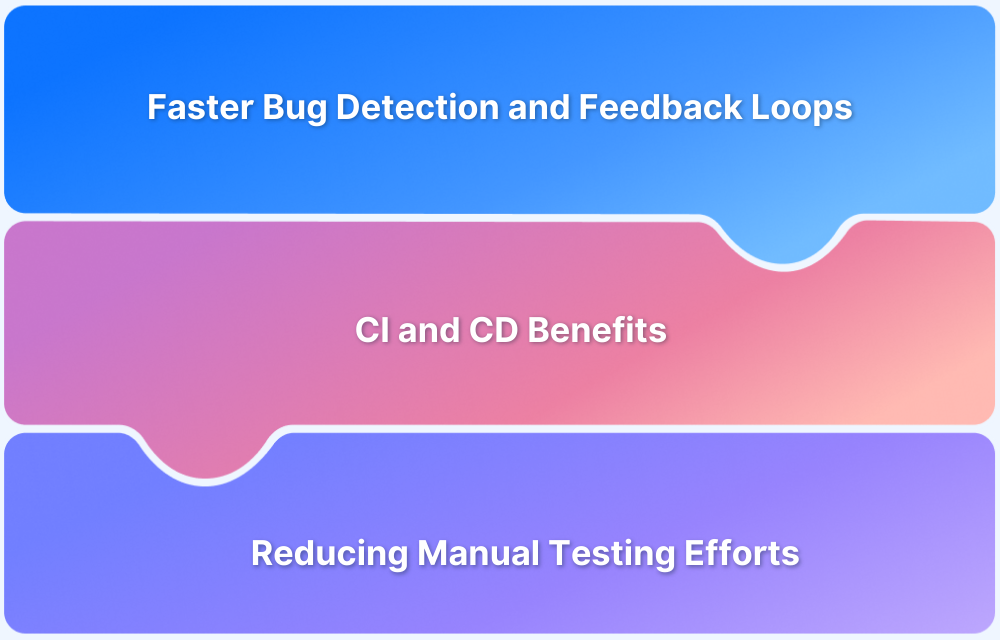 Faster Bug Detection and Feedback Loops

CI and CD Benefits

Reducing Manual Testing Efforts